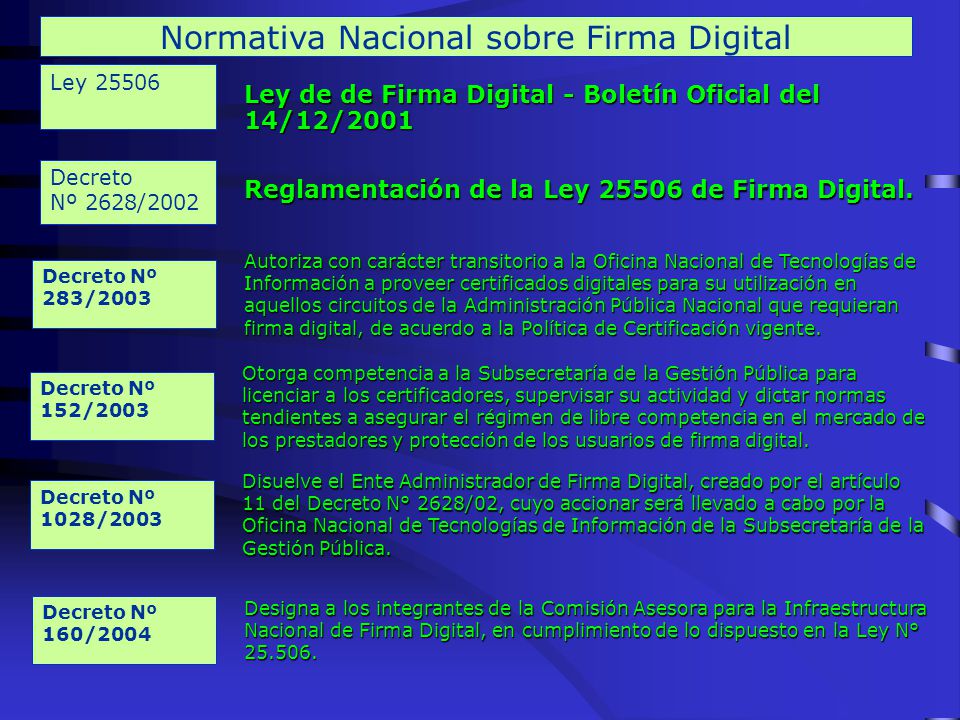 Normativa Nacional sobre Firma Digital

Ley 25506

Ley de de Firma Digital - Boletín Oficial del 14/12/2001

Decreto Nº 2628/2002

Reglamentación de la Ley 25506 de Firma Digital.

Decreto Nº 283/2003

Autoriza con carácter transitorio a la Oficina Nacional de Tecnologías de Información a proveer certificados digitales para su utilización en aquellos circuitos de la Administración Pública Nacional que requieran firma digital, de acuerdo a la Política de Certificación vigente.

Decreto Nº 152/2003

Otorga competencia a la Subsecretaría de la Gestión Pública para licenciar a los certificadores, supervisar su actividad y dictar normas tendientes a asegurar el régimen de libre competencia en el mercado de los prestadores y protección de los usuarios de firma digital.

Decreto Nº 1028/2003

Disuelve el Ente Administrador de Firma Digital, creado por el artículo 11 del Decreto N° 2628/02, cuyo accionar será llevado a cabo por la Oficina Nacional de Tecnologías de Información de la Subsecretaría de la Gestión Pública.

Decreto Nº 160/2004

Designa a los integrantes de la Comisión Asesora para la Infraestructura Nacional de Firma Digital, en cumplimiento de lo dispuesto en la Ley N° 25.506.